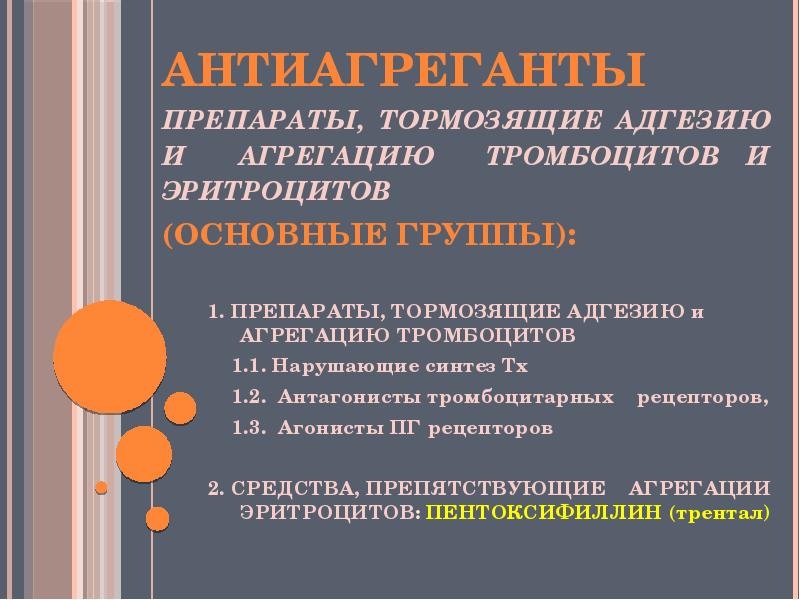 АНТИАГРЕГАНТЫ

ПРЕПАРАТЫ, ТОРМОЗЯЩИЕ АДГЕЗИЮ И АГРЕГАЦИЮ ТРОМБОЦИТОВ И ЭРИТРОЦИТОВ

(ОСНОВНЫЕ ГРУППЫ):

1. ПРЕПАРАТЫ, ТОРМОЗЯЩИЕ АДГЕЗИЮ и АГРЕГАЦИЮ ТРОМБОЦИТОВ

1.1. Нарушающие синтез Тх

1.2. Антагонисты тромбоцитарных рецепторов,

1.3. Агонисты ПГ рецепторов

2. СРЕДСТВА, ПРЕПЯТСТВУЮЩИЕ АГРЕГАЦИИ ЭРИТРОЦИТОВ: ПЕНТОКСИФИЛЛИН (трентал)